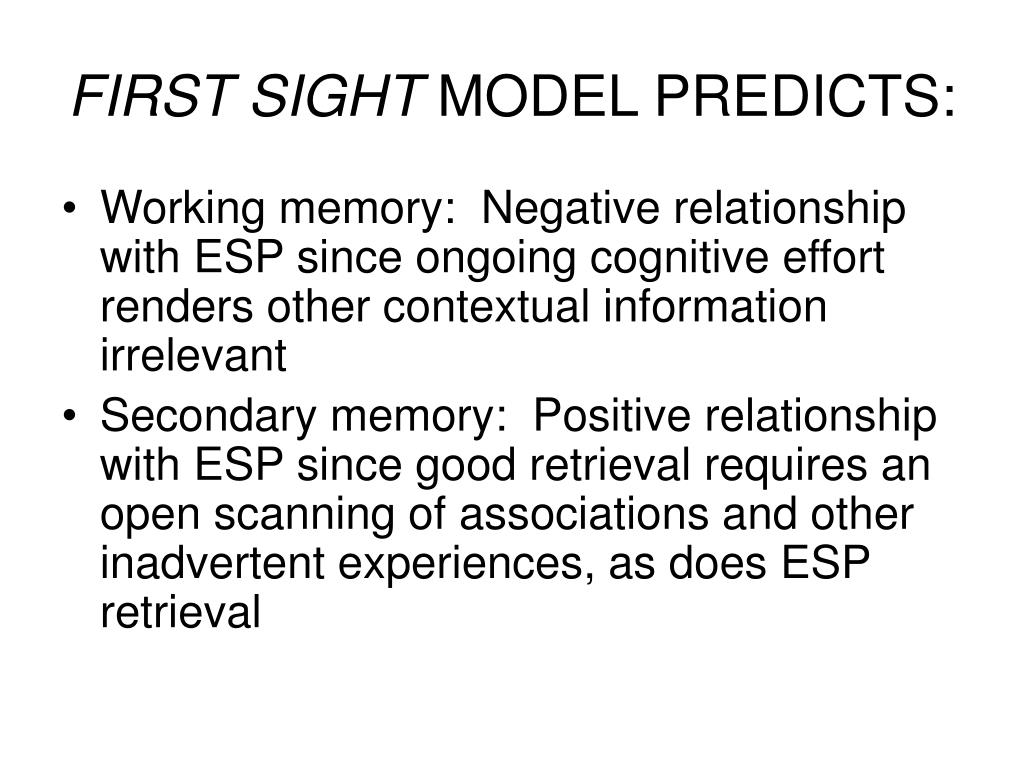 FIRST SIGHT MODEL PREDICTS:

• Working memory: Negative relationship with ESP since ongoing cognitive effort renders other contextual information irrelevant

• Secondary memory: Positive relationship with ESP since good retrieval requires an open scanning of associations and other inadvertent experiences, as does ESP retrieval